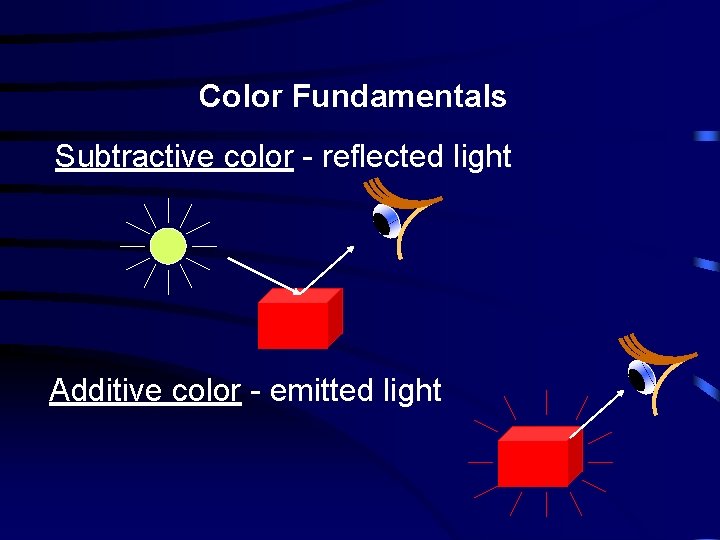 Color Fundamentals

Subtractive color - reflected light

Additive color - emitted light